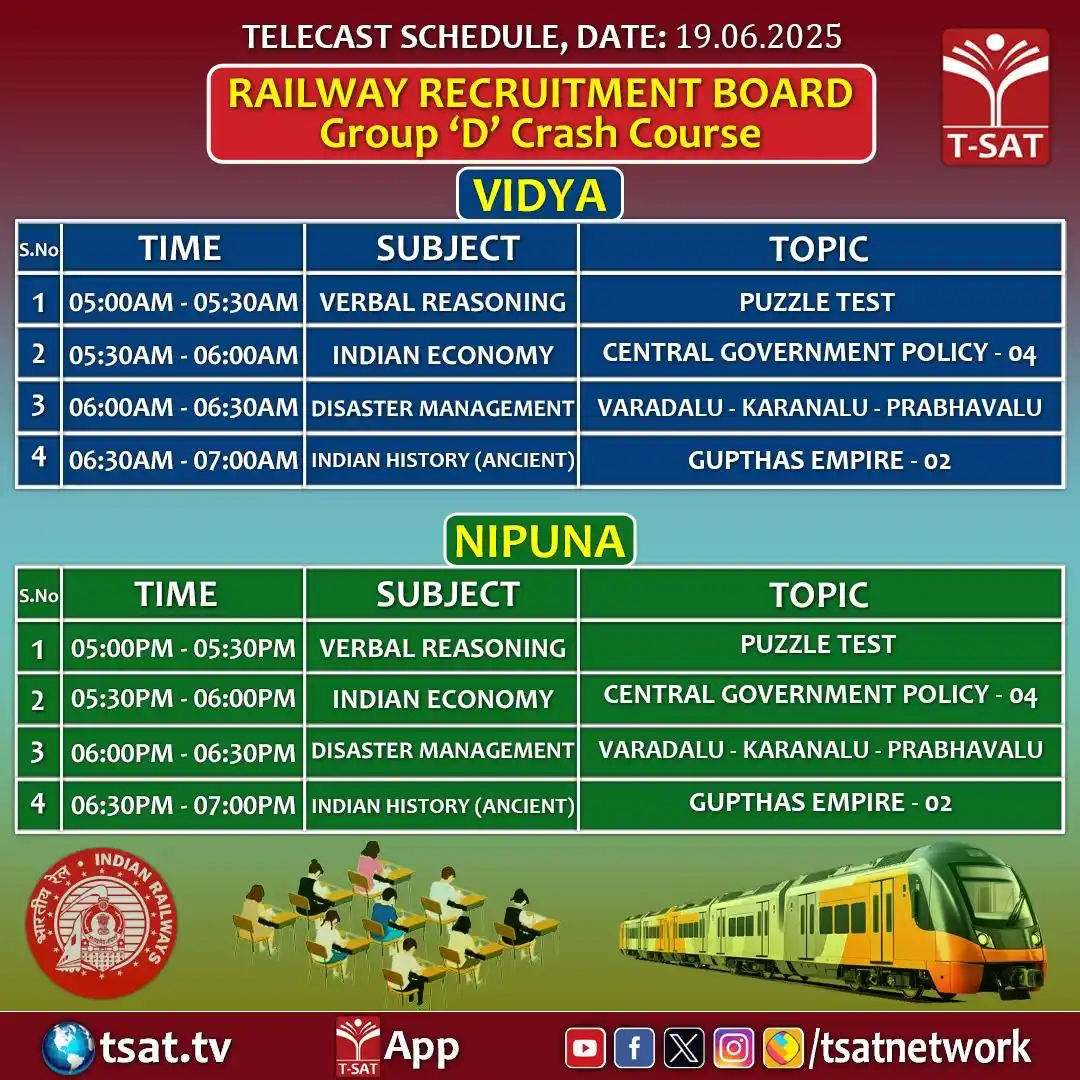 TELECAST SCHEDULE, DATE: 19.06.2025

T-SAT

RAILWAY RECRUITMENT BOARD
Group 'D' Crash Course

VIDYA

| S.No | TIME | SUBJECT | TOPIC |
|---|---|---|---|
| 1 | 05:00AM - 05:30AM | VERBAL REASONING | PUZZLE TEST |
| 2 | 05:30AM - 06:00AM | INDIAN ECONOMY | CENTRAL GOVERNMENT POLICY - 04 |
| 3 | 06:00AM - 06:30AM | DISASTER MANAGEMENT | VARADALU - KARANALU - PRABHAVALU |
| 4 | 06:30AM - 07:00AM | INDIAN HISTORY (ANCIENT) | GUPTHAS EMPIRE - 02 |

NIPUNA

| S.No | TIME | SUBJECT | TOPIC |
|---|---|---|---|
| 1 | 05:00PM - 05:30PM | VERBAL REASONING | PUZZLE TEST |
| 2 | 05:30PM - 06:00PM | INDIAN ECONOMY | CENTRAL GOVERNMENT POLICY - 04 |
| 3 | 06:00PM - 06:30PM | DISASTER MANAGEMENT | VARADALU - KARANALU - PRABHAVALU |
| 4 | 06:30PM - 07:00PM | INDIAN HISTORY (ANCIENT) | GUPTHAS EMPIRE - 02 |

भारतीय रेल INDIAN RAILWAYS

tsat.tv

T-SAT App

/tsatnetwork